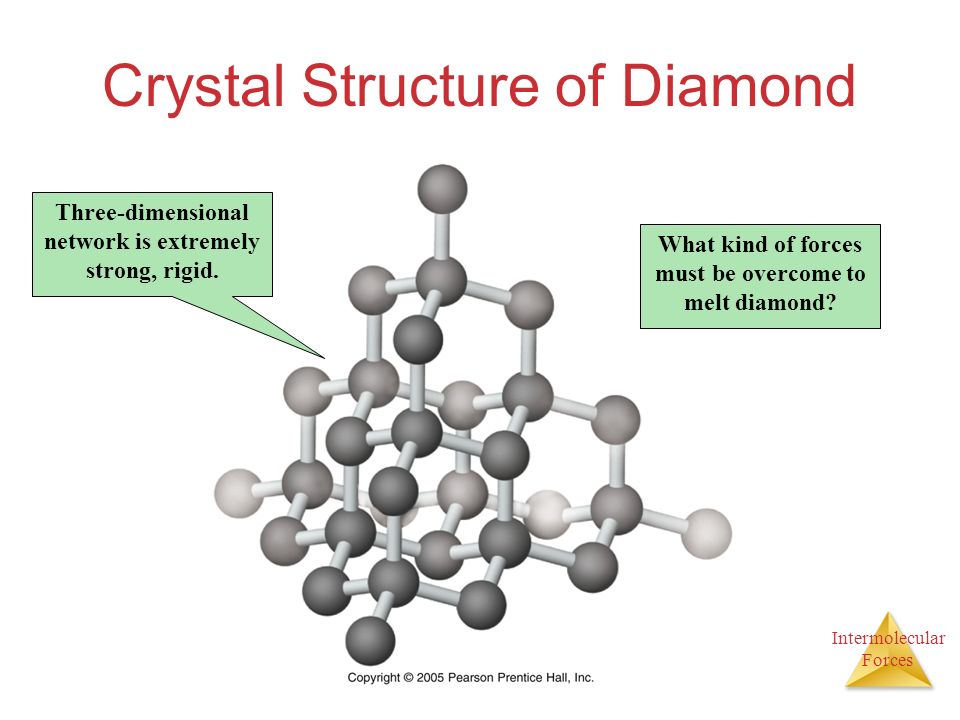 Crystal Structure of Diamond

Three-dimensional network is extremely strong, rigid.

What kind of forces must be overcome to melt diamond?

Copyright © 2005 Pearson Prentice Hall, Inc.

Intermolecular Forces